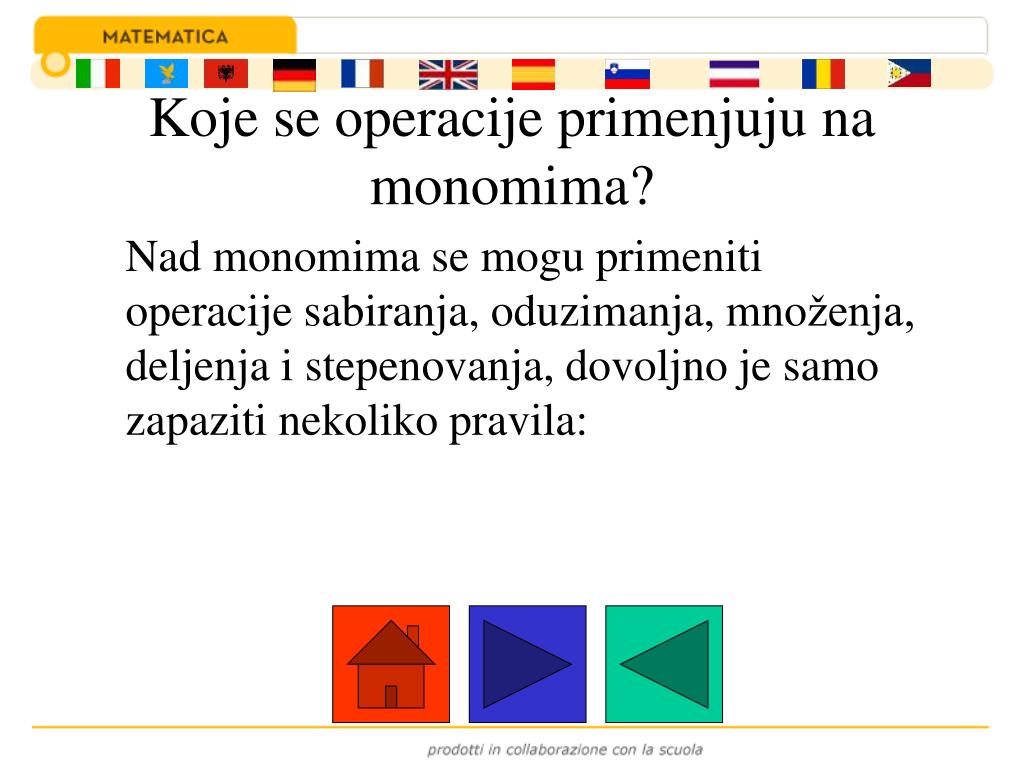 MATEMATICA

Koje se operacije primenjuju na monomima?

Nad monomima se mogu primeniti operacije sabiranja, oduzimanja, množenja, deljenja i stepenovanja, dovoljno je samo zapaziti nekoliko pravila:

prodotti in collaborazione con la scuola